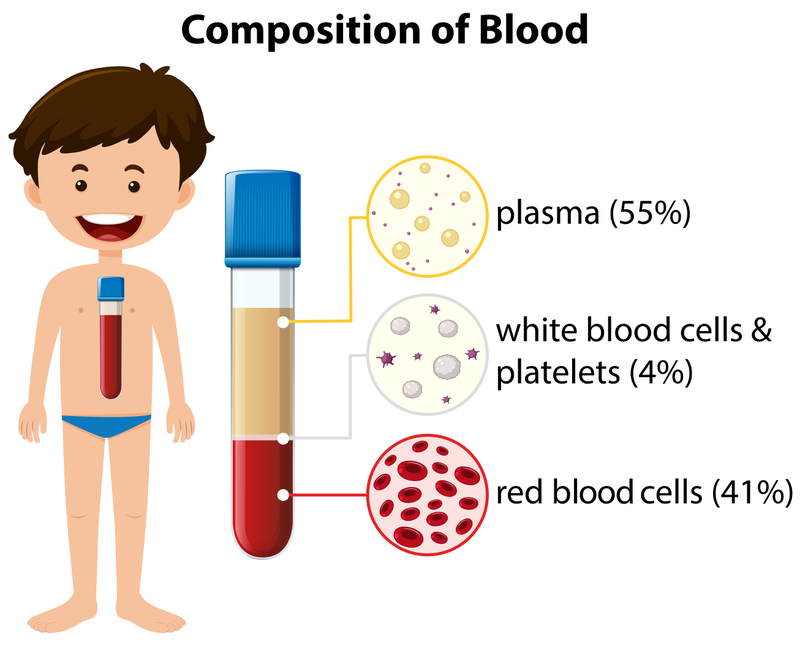 Composition of Blood

plasma (55%)

white blood cells & platelets (4%)

red blood cells (41%)